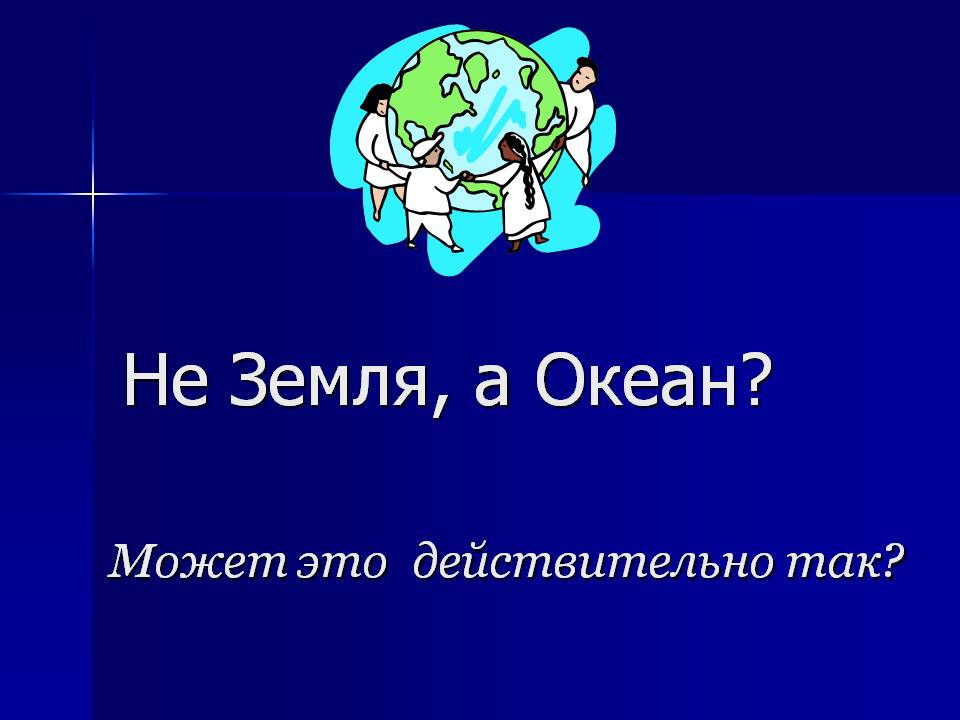 Не Земля, а Океан?

Может это действительно так?